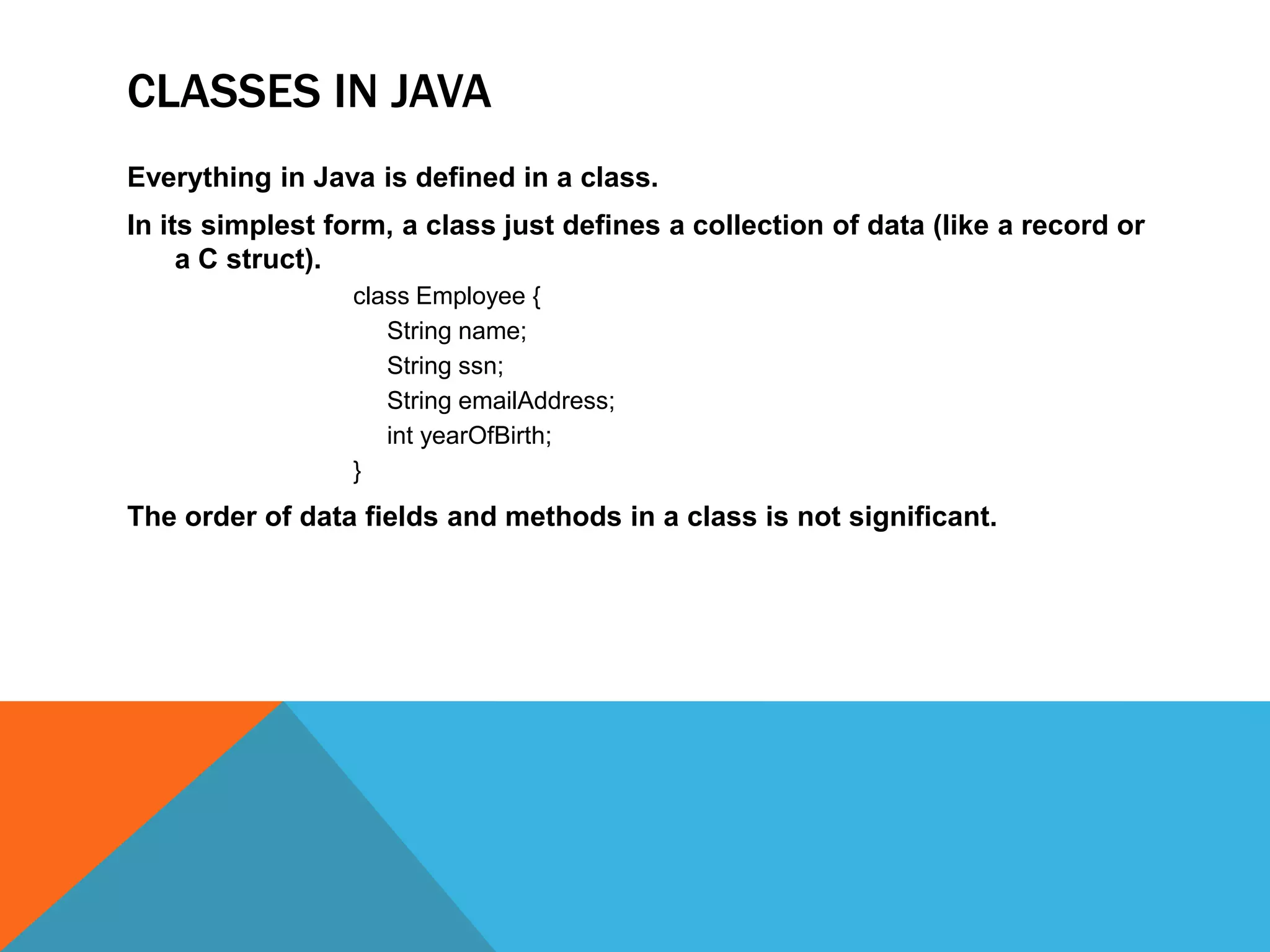 CLASSES IN JAVA

Everything in Java is defined in a class.

In its simplest form, a class just defines a collection of data (like a record or a C struct).

class Employee {
String name;
String ssn;
String emailAddress;
int yearOfBirth;
}

The order of data fields and methods in a class is not significant.